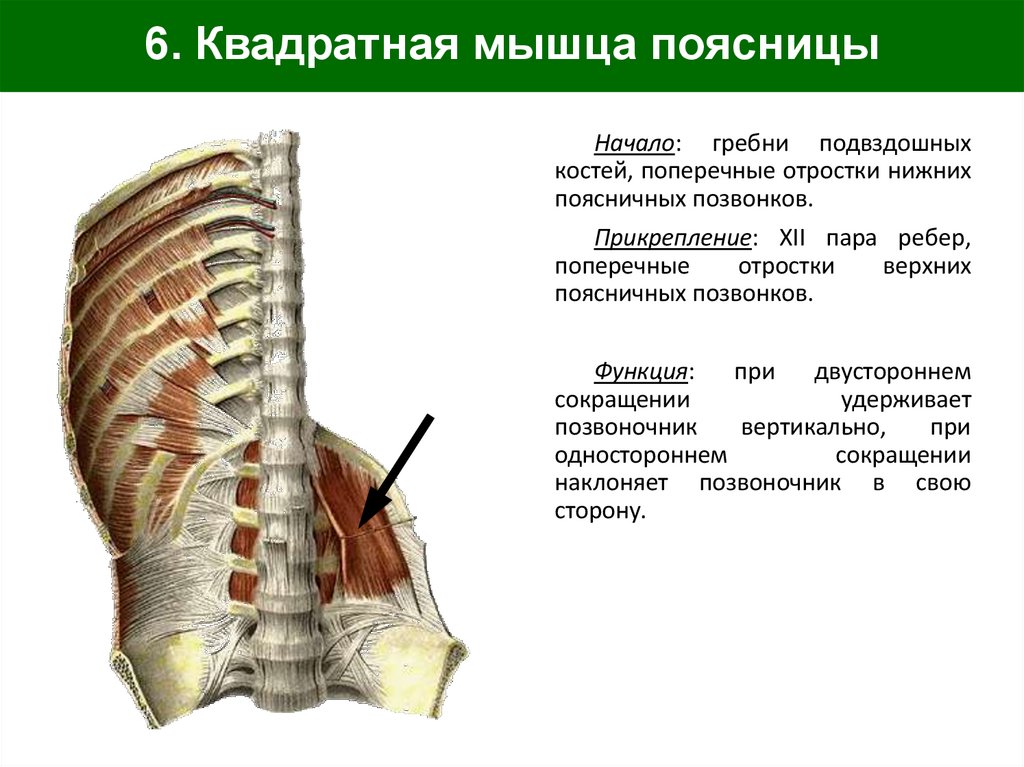 6. Квадратная мышца поясницы

Начало: гребни подвздошных костей, поперечные отростки нижних поясничных позвонков.

Прикрепление: XII пара ребер, поперечные отростки верхних поясничных позвонков.

Функция: при двустороннем сокращении удерживает позвоночник вертикально, при одностороннем сокращении наклоняет позвоночник в свою сторону.